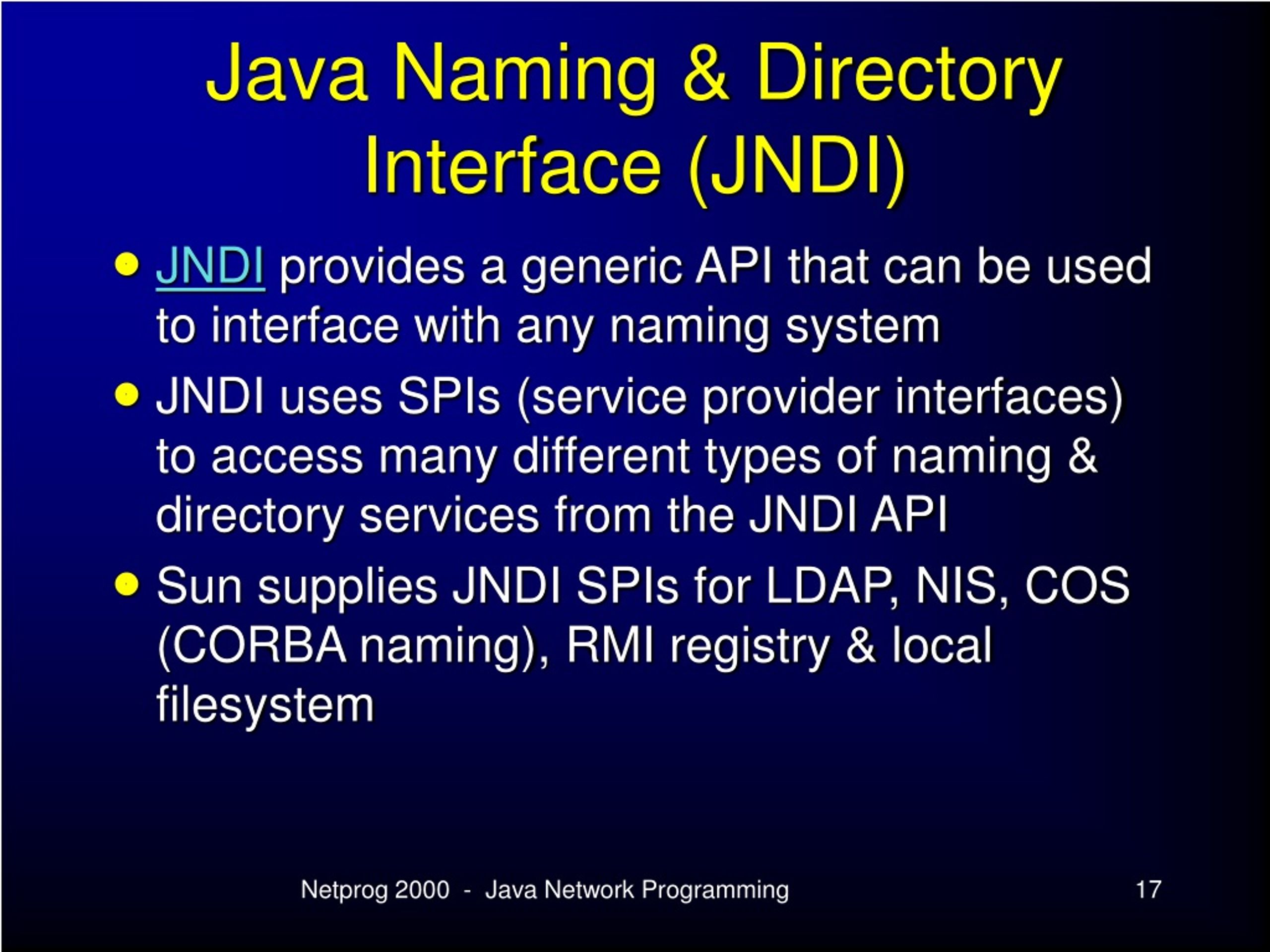 Java Naming & Directory Interface (JNDI)

• JNDI provides a generic API that can be used to interface with any naming system

• JNDI uses SPIs (service provider interfaces) to access many different types of naming & directory services from the JNDI API

• Sun supplies JNDI SPIs for LDAP, NIS, COS (CORBA naming), RMI registry & local filesystem

Netprog 2000 - Java Network Programming

17